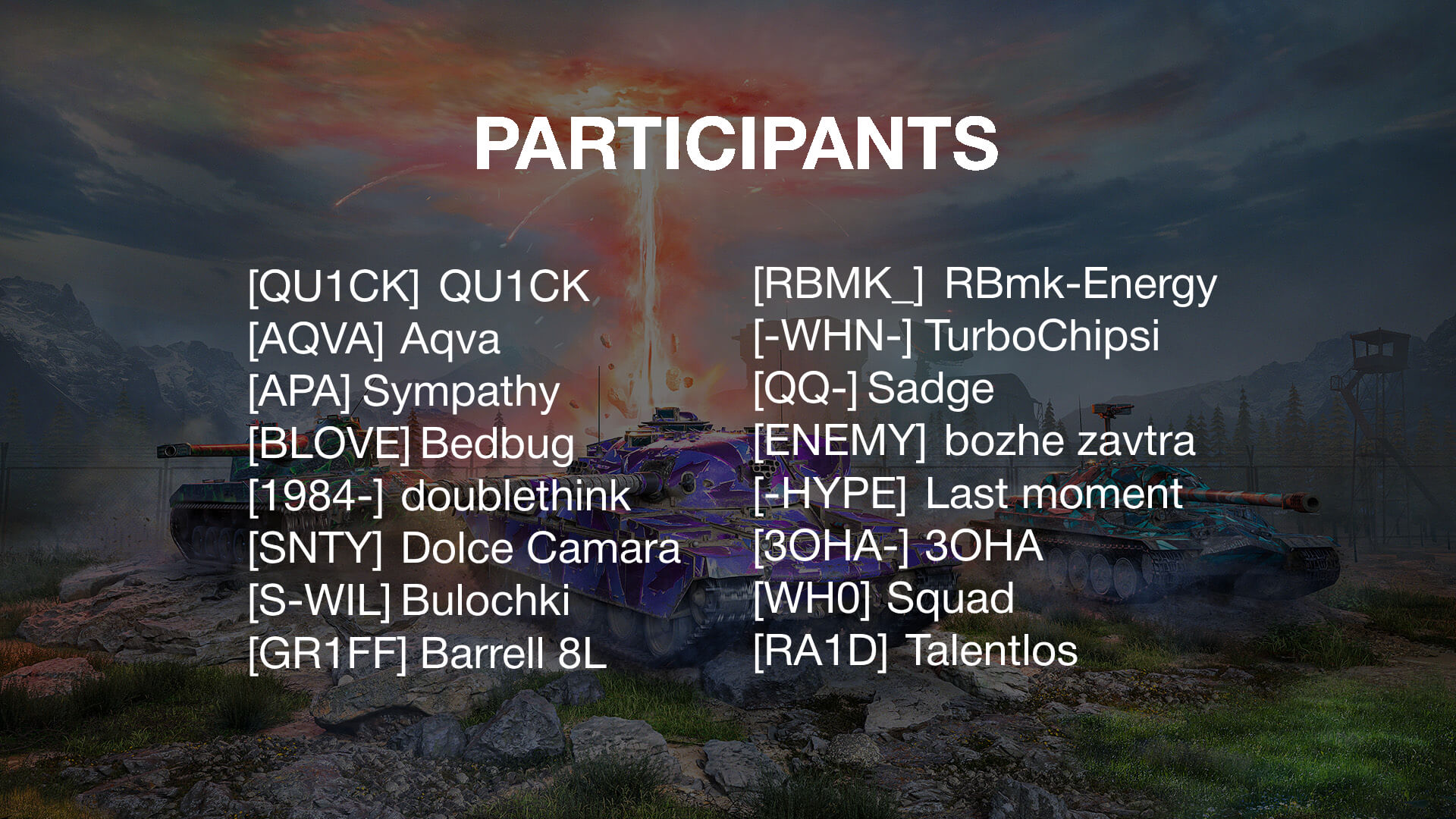 PARTICIPANTS

[QU1CK] QU1CK
[AQVA] Aqva
[APA] Sympathy
[BLOVE] Bedbug
[1984-] doublethink
[SNTY] Dolce Camara
[S-WIL] Bulochki
[GR1FF] Barrell 8L

[RBMK_] RBmk-Energy
[-WHN-] TurboChipsi
[QQ-] Sadge
[ENEMY] bozhe zavtra
[-HYPE] Last moment
[3OHA-] 3OHA
[WH0] Squad
[RA1D] Talentlos